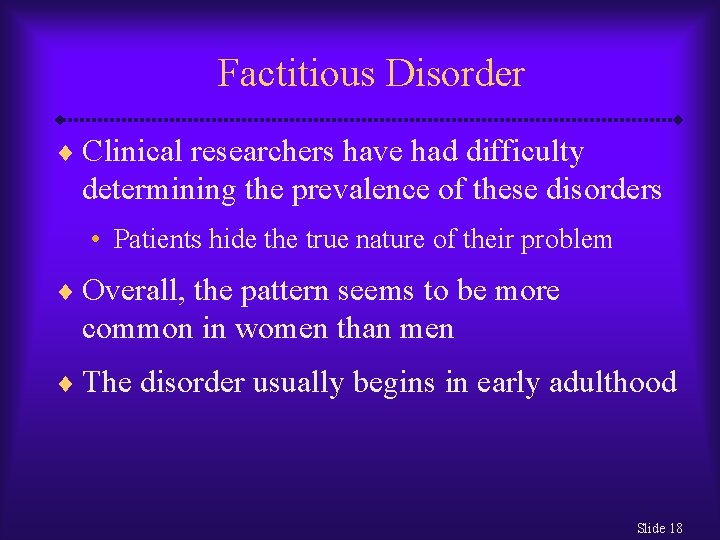 Factitious Disorder

♦ Clinical researchers have had difficulty determining the prevalence of these disorders

• Patients hide the true nature of their problem

♦ Overall, the pattern seems to be more common in women than men

♦ The disorder usually begins in early adulthood

Slide 18